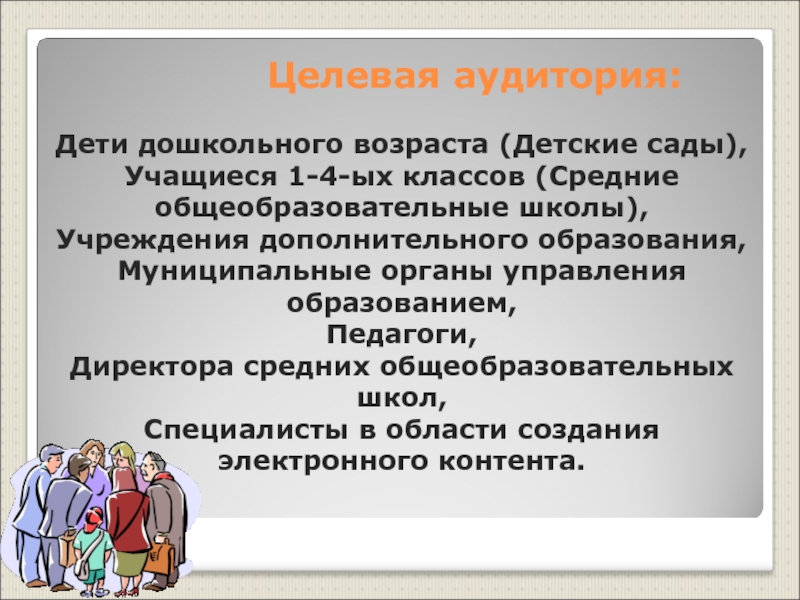 Целевая аудитория:

Дети дошкольного возраста (Детские сады), Учащиеся 1-4-ых классов (Средние общеобразовательные школы), Учреждения дополнительного образования, Муниципальные органы управления образованием, Педагоги, Директора средних общеобразовательных школ, Специалисты в области создания электронного контента.